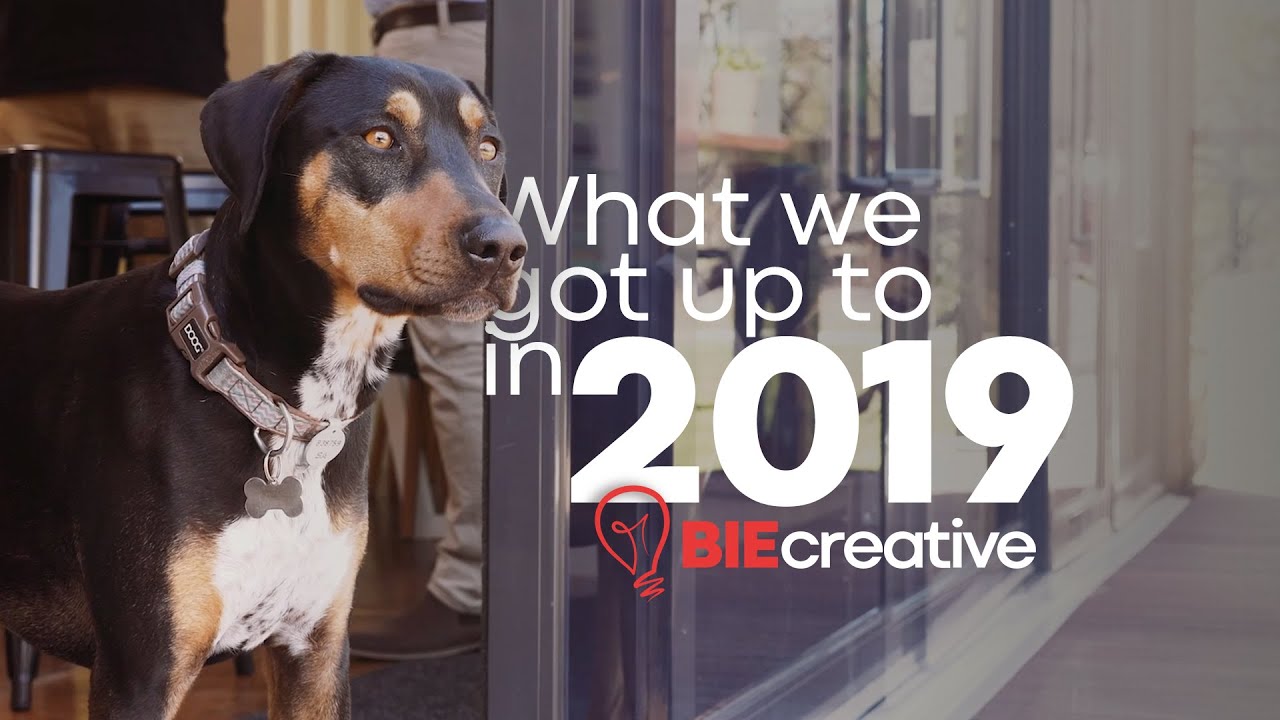 What we got up to in 2019

BIEcreative

DOOG